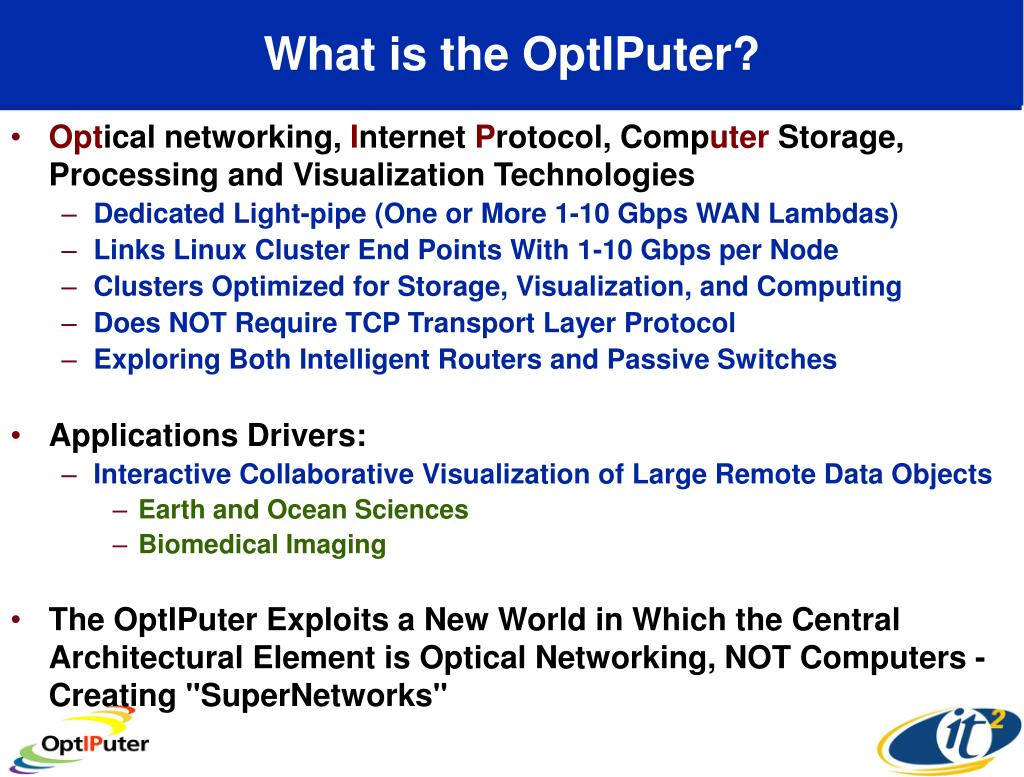 What is the OptIPuter?

• Optical networking, Internet Protocol, Computer Storage, Processing and Visualization Technologies
– Dedicated Light-pipe (One or More 1-10 Gbps WAN Lambdas)
– Links Linux Cluster End Points With 1-10 Gbps per Node
– Clusters Optimized for Storage, Visualization, and Computing
– Does NOT Require TCP Transport Layer Protocol
– Exploring Both Intelligent Routers and Passive Switches

• Applications Drivers:
– Interactive Collaborative Visualization of Large Remote Data Objects
– Earth and Ocean Sciences
– Biomedical Imaging

• The OptIPuter Exploits a New World in Which the Central Architectural Element is Optical Networking, NOT Computers - Creating "SuperNetworks"

OptIPuter

it$^2$